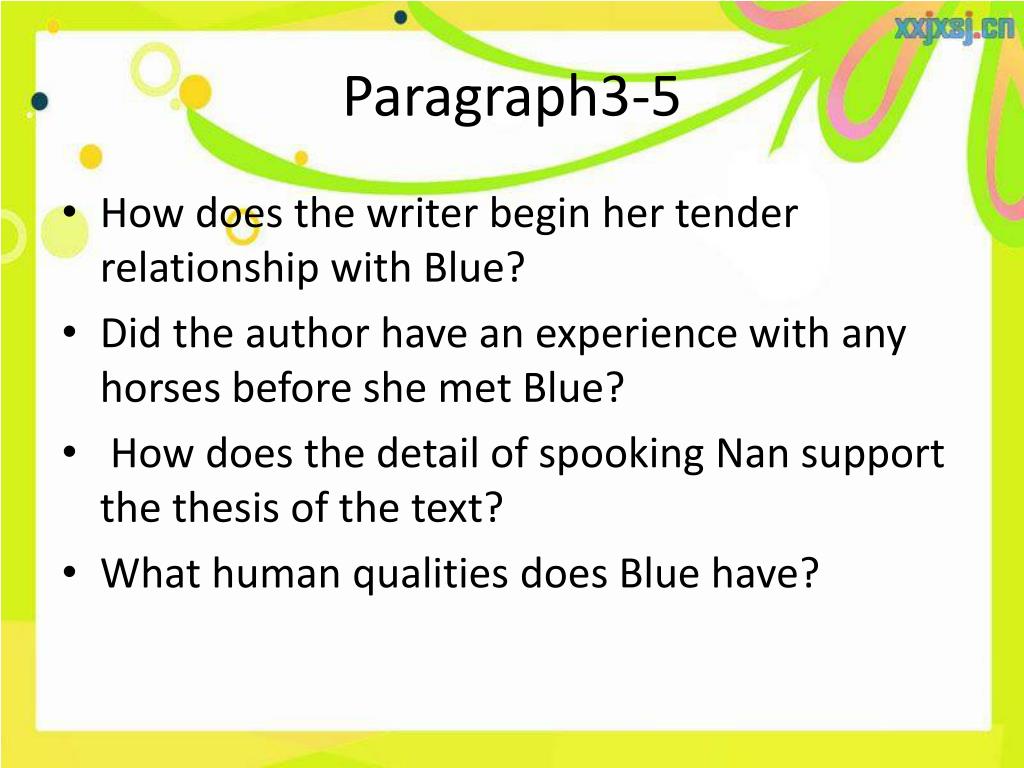 xxjxsj.cn

Paragraph3-5

• How does the writer begin her tender relationship with Blue?
• Did the author have an experience with any horses before she met Blue?
• How does the detail of spooking Nan support the thesis of the text?
• What human qualities does Blue have?